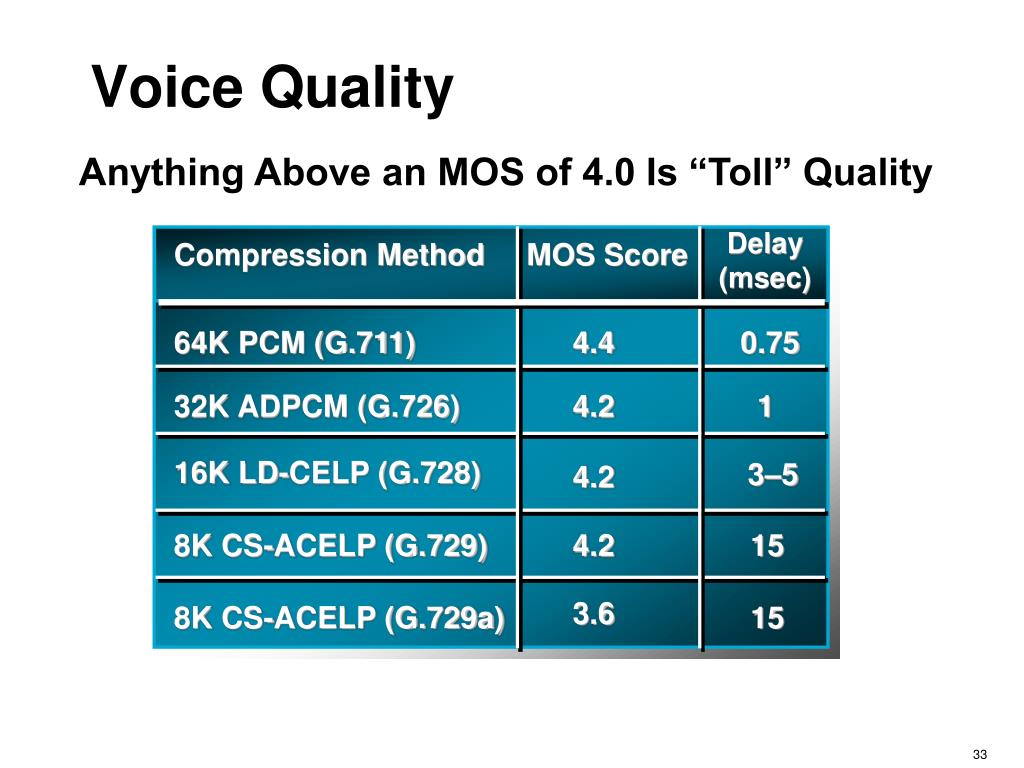 Voice Quality

Anything Above an MOS of 4.0 Is “Toll” Quality

| Compression Method | MOS Score | Delay (msec) |
|---|---|---|
| 64K PCM (G.711) | 4.4 | 0.75 |
| 32K ADPCM (G.726) | 4.2 | 1 |
| 16K LD-CELP (G.728) | 4.2 | 3–5 |
| 8K CS-ACELP (G.729) | 4.2 | 15 |
| 8K CS-ACELP (G.729a) | 3.6 | 15 |

33